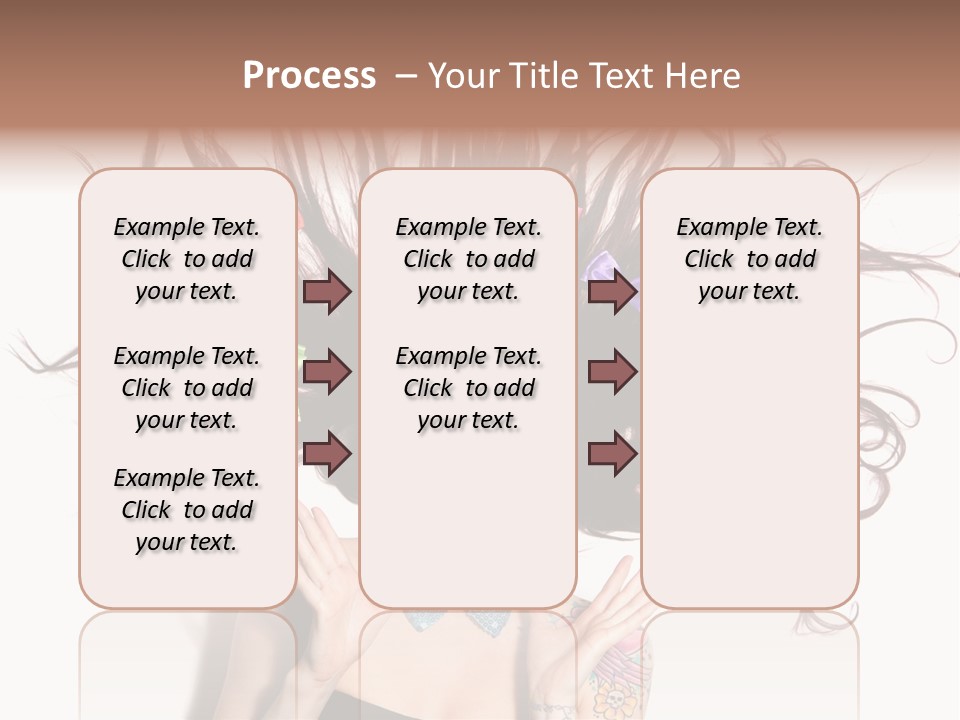 Process – Your Title Text Here

Example Text. Click to add your text.

Example Text. Click to add your text.

Example Text. Click to add your text.

Example Text. Click to add your text.

Example Text. Click to add your text.

Example Text. Click to add your text.